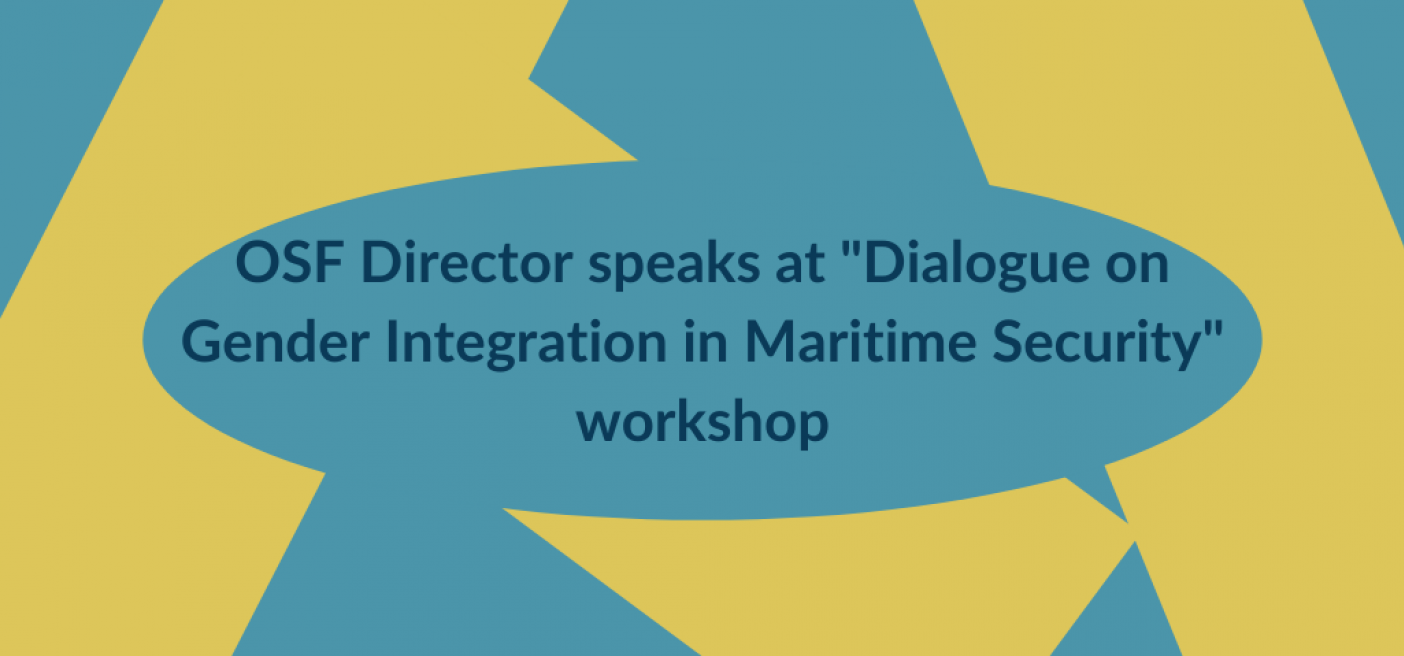 OSF Director speaks at "Dialogue on Gender Integration in Maritime Security" workshop